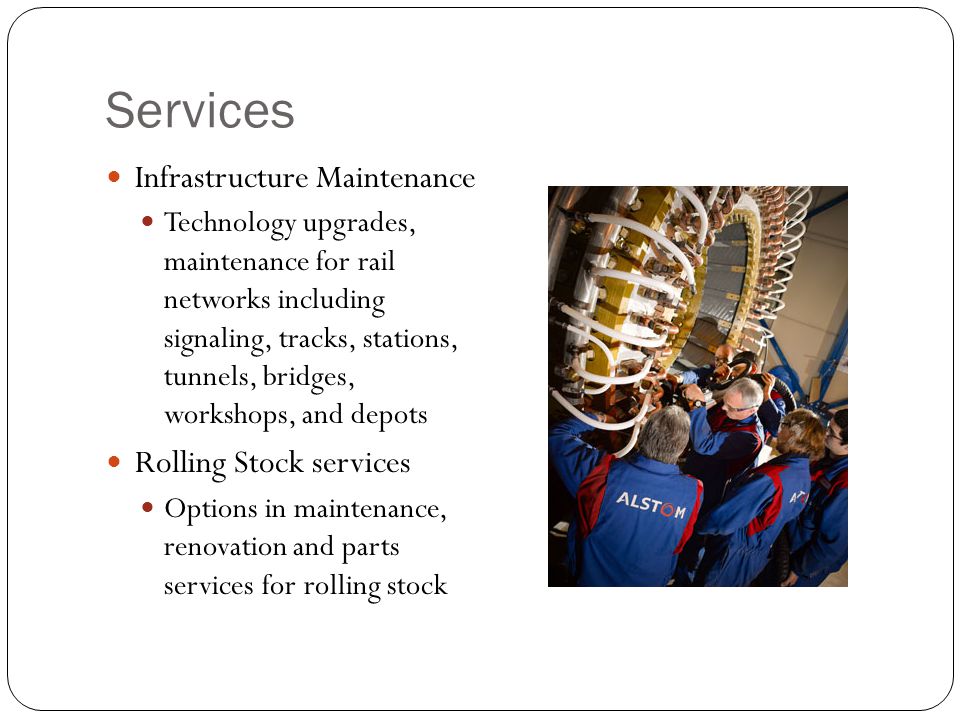 Services

Infrastructure Maintenance

Technology upgrades, maintenance for rail networks including signaling, tracks, stations, tunnels, bridges, workshops, and depots

Rolling Stock services

Options in maintenance, renovation and parts services for rolling stock

ALSTOM